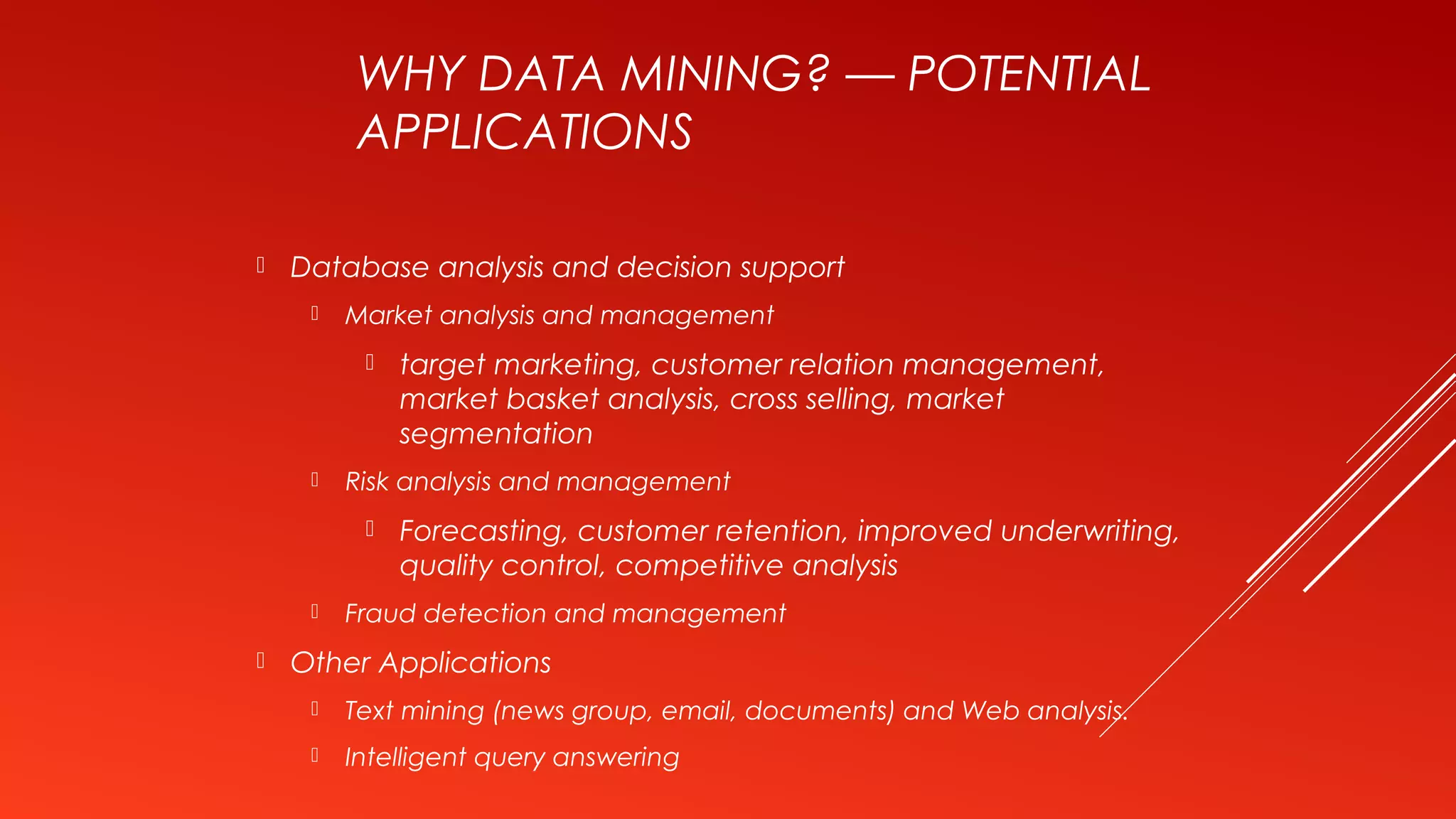 WHY DATA MINING? — POTENTIAL APPLICATIONS

Database analysis and decision support

Market analysis and management

target marketing, customer relation management, market basket analysis, cross selling, market segmentation

Risk analysis and management

Forecasting, customer retention, improved underwriting, quality control, competitive analysis

Fraud detection and management

Other Applications

Text mining (news group, email, documents) and Web analysis.

Intelligent query answering